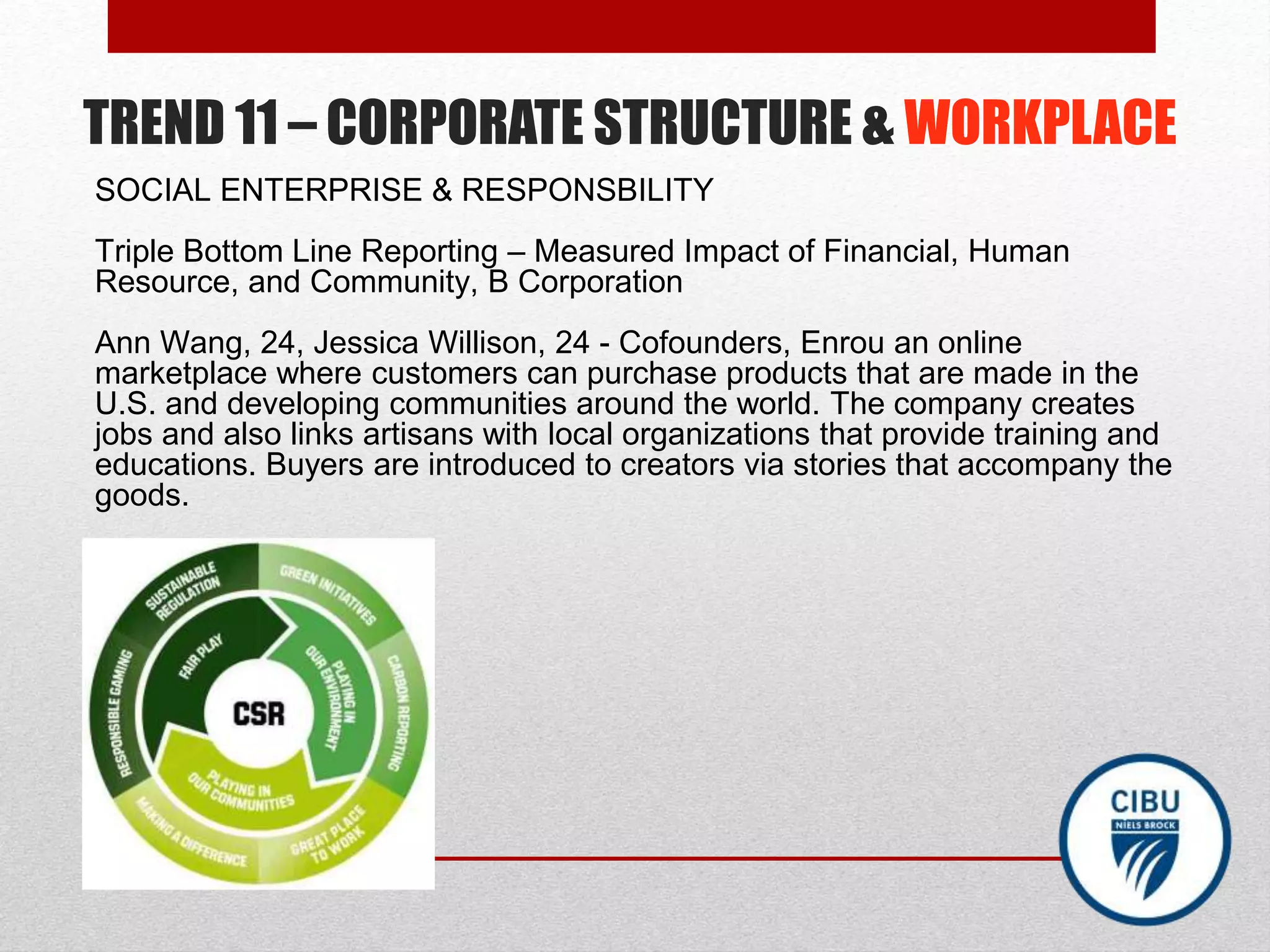 TREND 11 – CORPORATE STRUCTURE & WORKPLACE

SOCIAL ENTERPRISE & RESPONSBILITY

Triple Bottom Line Reporting – Measured Impact of Financial, Human Resource, and Community, B Corporation

Ann Wang, 24, Jessica Willison, 24 - Cofounders, Enrou an online marketplace where customers can purchase products that are made in the U.S. and developing communities around the world. The company creates jobs and also links artisans with local organizations that provide training and educations. Buyers are introduced to creators via stories that accompany the goods.

SUSTAINABLE REGULATION
GREEN INITIATIVES
CARBON REPORTING
GREAT PLACE TO WORK
MAKING A DIFFERENCE
RESPONSIBLE GAMING
FAIR PLAY
PLAYING IN OUR ENVIRONMENT
PLAYING IN OUR COMMUNITIES
CSR

CIBU
NIELS BROCK